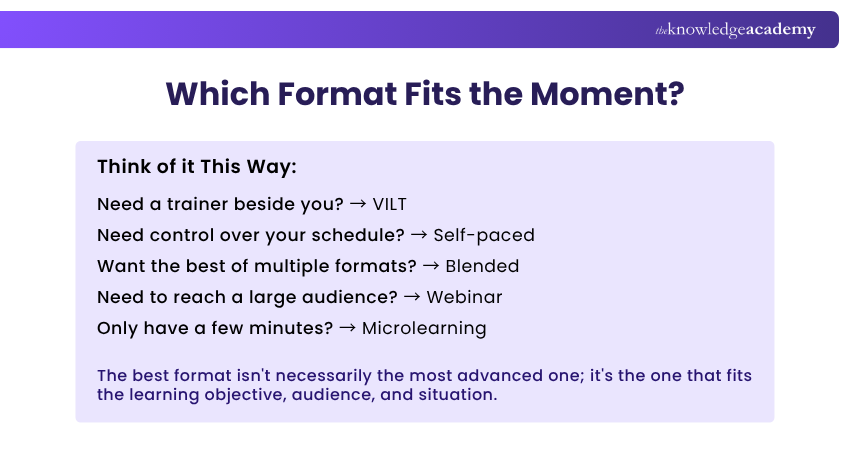 theknowledgeacademy

Which Format Fits the Moment?

Think of it This Way:

Need a trainer beside you? → VILT

Need control over your schedule? → Self-paced

Want the best of multiple formats? → Blended

Need to reach a large audience? → Webinar

Only have a few minutes? → Microlearning

The best format isn't necessarily the most advanced one; it's the one that fits the learning objective, audience, and situation.